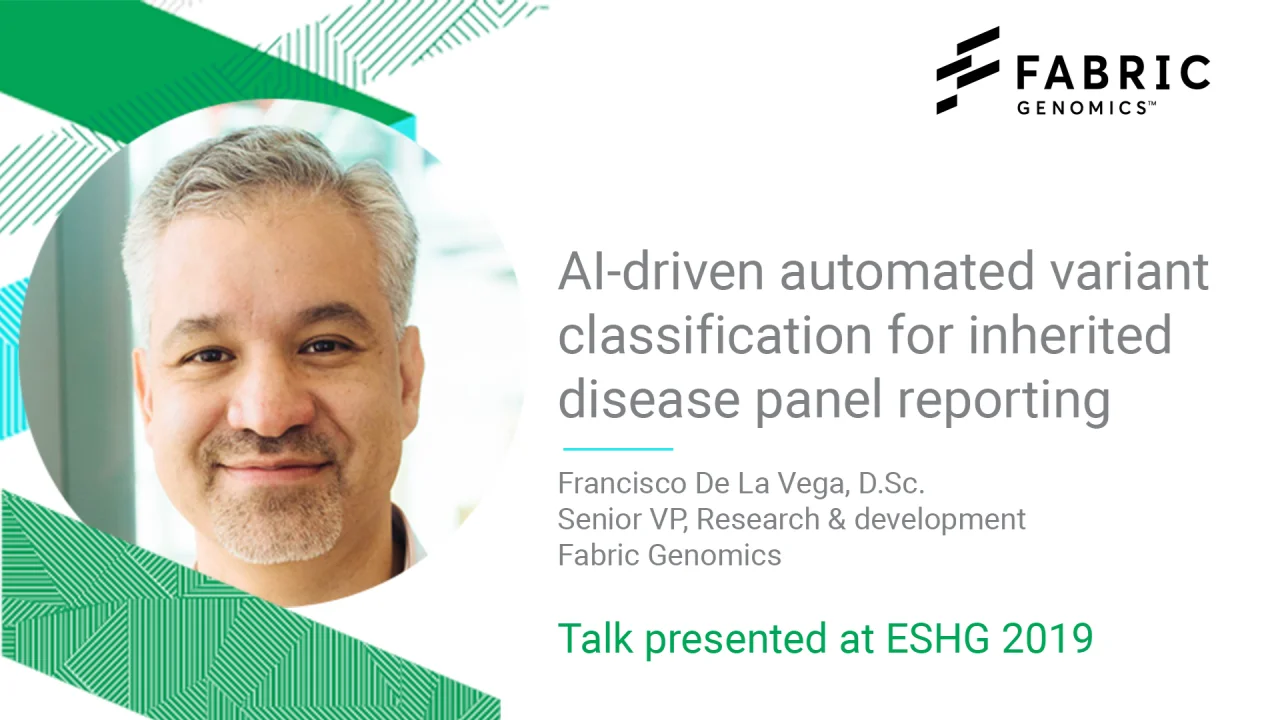 FABRIC
GENOMICS™

AI-driven automated variant classification for inherited disease panel reporting

Francisco De La Vega, D.Sc.
Senior VP, Research & development
Fabric Genomics

Talk presented at ESHG 2019